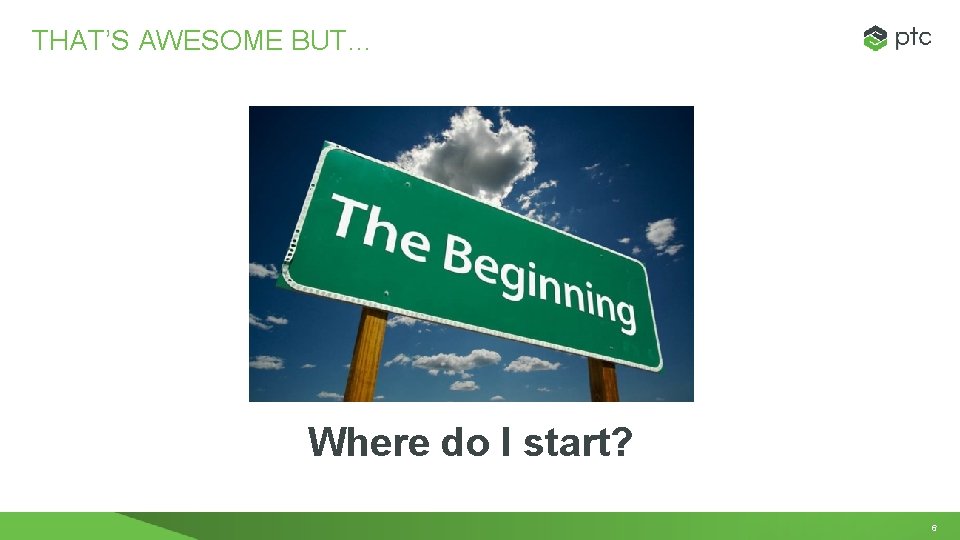 THAT'S AWESOME BUT…

ptc

The Beginning

Where do I start?

6